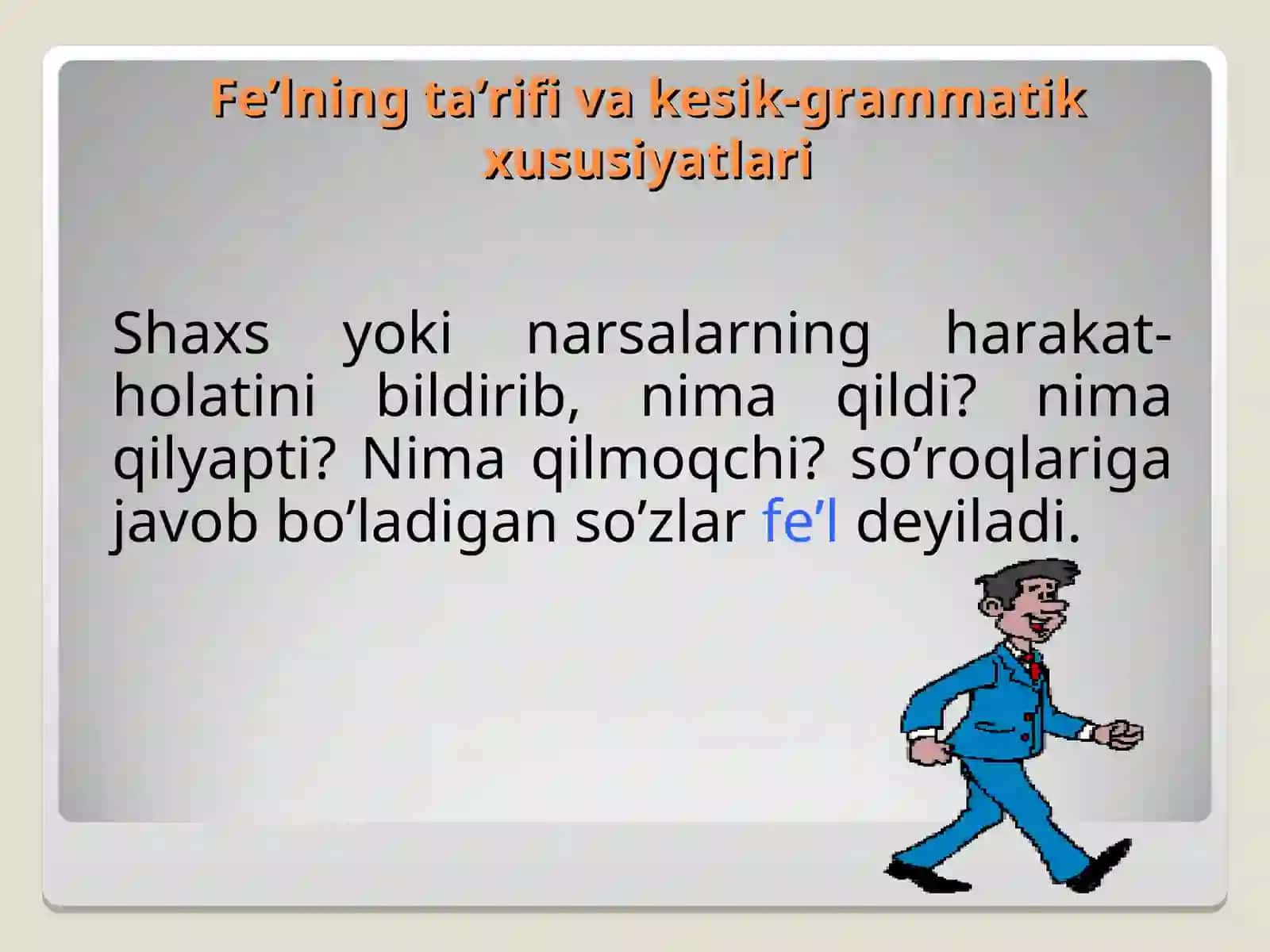 Fe’lning ta’rifi va kesik-grammatik xususiyatlari

Shaxs yoki narsalarning harakat-holatini bildirib, nima qildi? nima qilyapti? Nima qilmoqchi? so’roqlariga javob bo’ladigan so’zlar fe’l deyiladi.